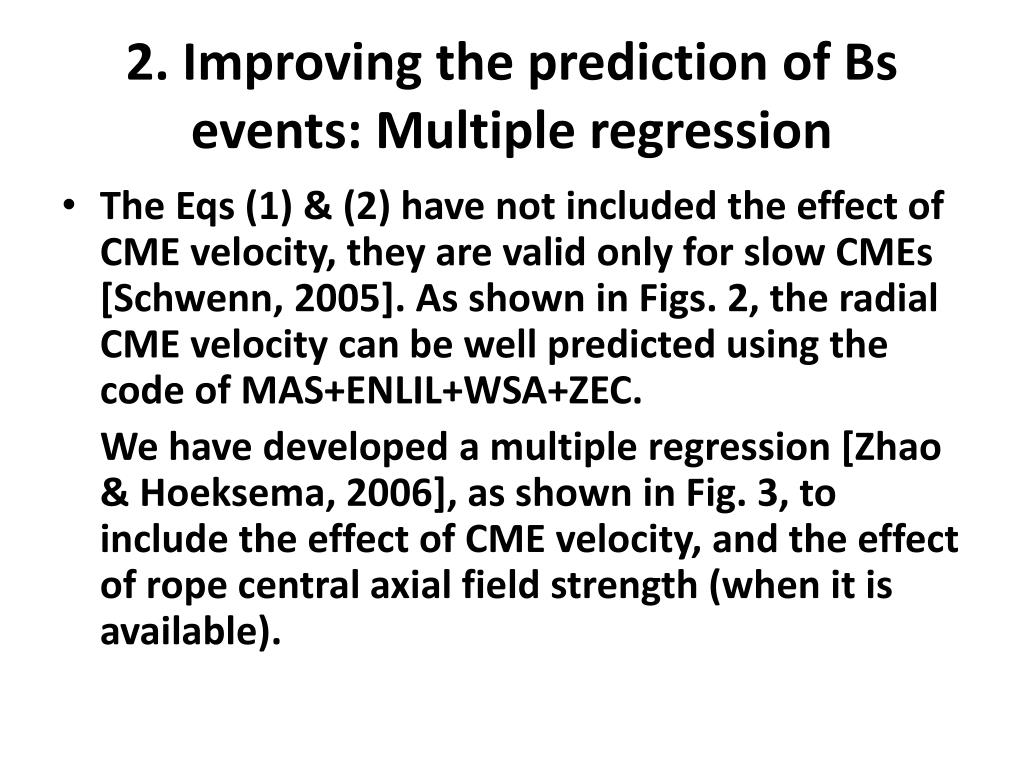 2. Improving the prediction of Bs events: Multiple regression

• The Eqs (1) & (2) have not included the effect of CME velocity, they are valid only for slow CMEs [Schwenn, 2005]. As shown in Figs. 2, the radial CME velocity can be well predicted using the code of MAS+ENLIL+WSA+ZEC.

We have developed a multiple regression [Zhao & Hoeksema, 2006], as shown in Fig. 3, to include the effect of CME velocity, and the effect of rope central axial field strength (when it is available).